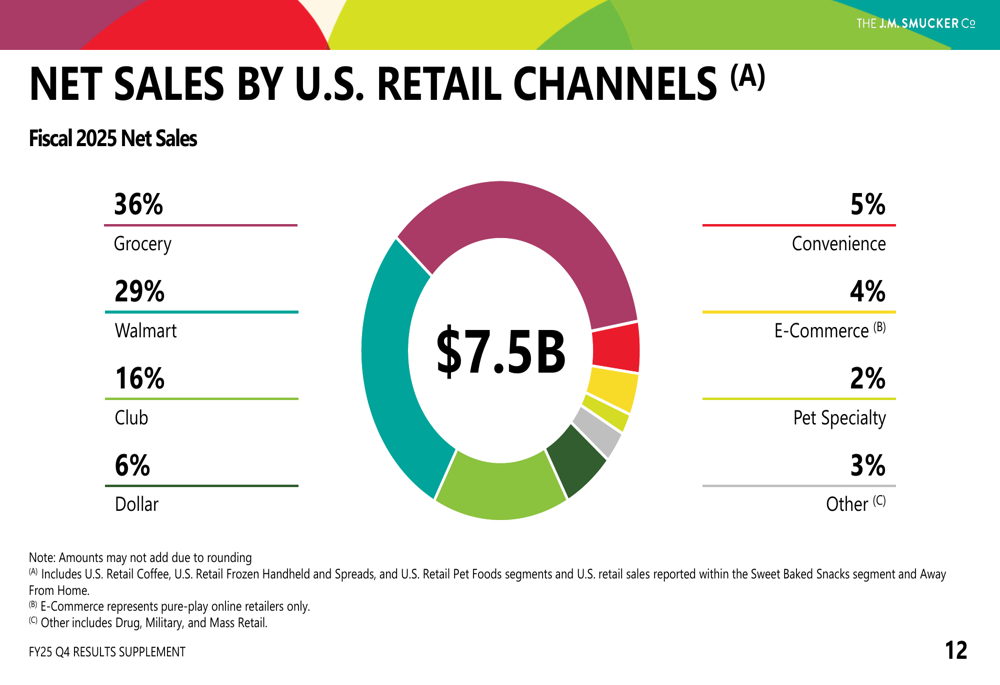 THE J.M. SMUCKER Co

NET SALES BY U.S. RETAIL CHANNELS $^{(A)}$

Fiscal 2025 Net Sales

36%
Grocery

29%
Walmart

16%
Club

6%
Dollar

$7.5B

5%
Convenience

4%
E-Commerce $^{(B)}$

2%
Pet Specialty

3%
Other $^{(C)}$

Note: Amounts may not add due to rounding
$^{(A)}$ Includes U.S. Retail Coffee, U.S. Retail Frozen Handheld and Spreads, and U.S. Retail Pet Foods segments and U.S. retail sales reported within the Sweet Baked Snacks segment and Away From Home.
$^{(B)}$ E-Commerce represents pure-play online retailers only.
$^{(C)}$ Other includes Drug, Military, and Mass Retail.

FY25 Q4 RESULTS SUPPLEMENT

12